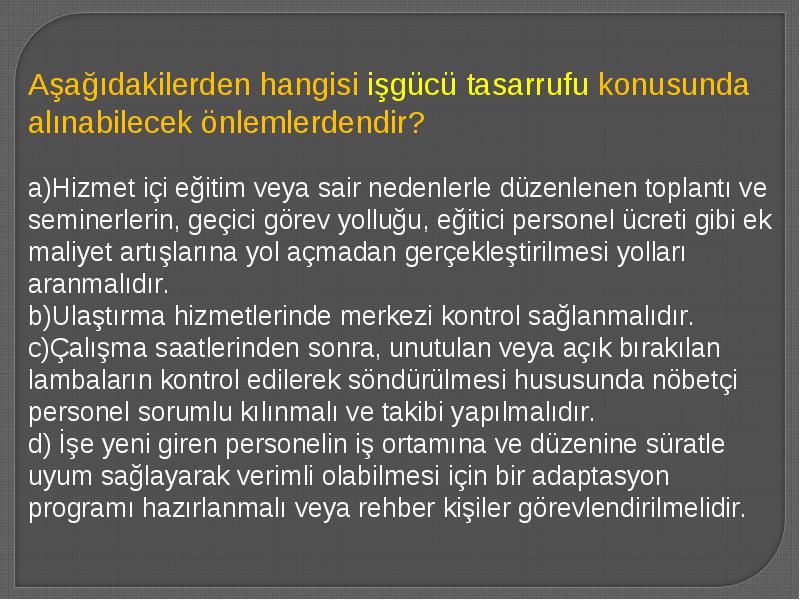 Aşağıdakilerden hangisi işgücü tasarrufu konusunda alınabilecek önlemlerdendir?

a)Hizmet içi eğitim veya sair nedenlerle düzenlenen toplantı ve seminerlerin, geçici görev yolluğu, eğitici personel ücreti gibi ek maliyet artışlarına yol açmadan gerçekleştirilmesi yolları aranmalıdır.
b)Ulaştırma hizmetlerinde merkezi kontrol sağlanmalıdır.
c)Çalışma saatlerinden sonra, unutulan veya açık bırakılan lambaların kontrol edilerek söndürülmesi hususunda nöbetçi personel sorumlu kılınmalı ve takibi yapılmalıdır.
d) İşe yeni giren personelin iş ortamına ve düzenine süratle uyum sağlayarak verimli olabilmesi için bir adaptasyon programı hazırlanmalı veya rehber kişiler görevlendirilmelidir.